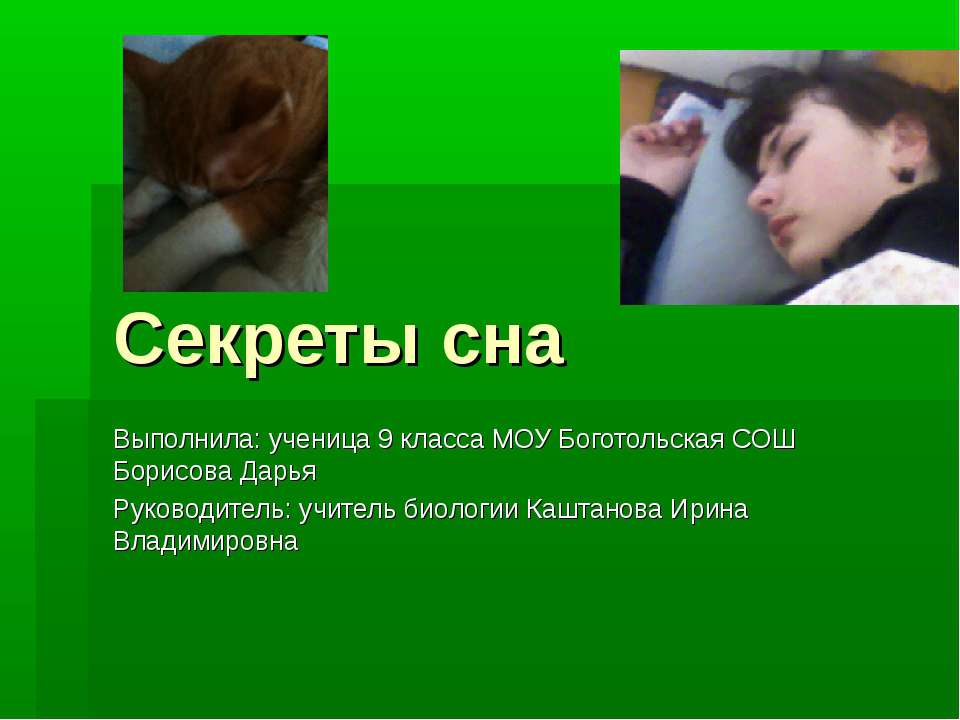 Секреты сна

Выполнила: ученица 9 класса МОУ Боготольская СОШ Борисова Дарья

Руководитель: учитель биологии Каштанова Ирина Владимировна